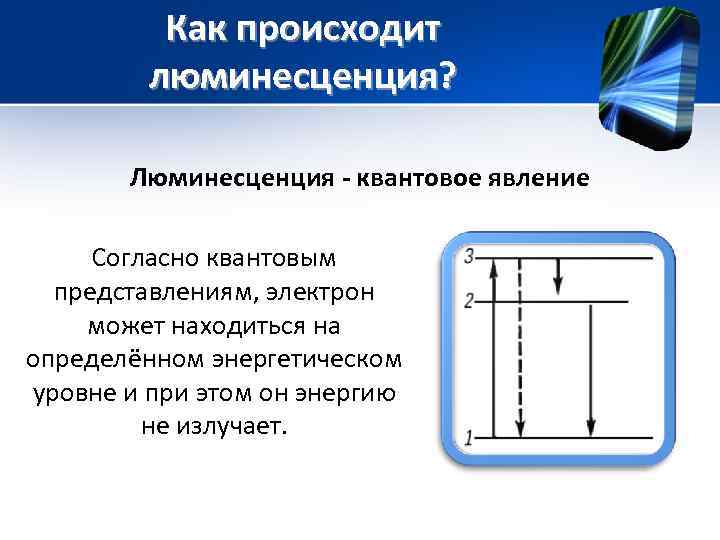 Как происходит люминесценция?

Люминесценция - квантовое явление

Согласно квантовым представлениям, электрон может находиться на определённом энергетическом уровне и при этом он энергию не излучает.

3

2

1